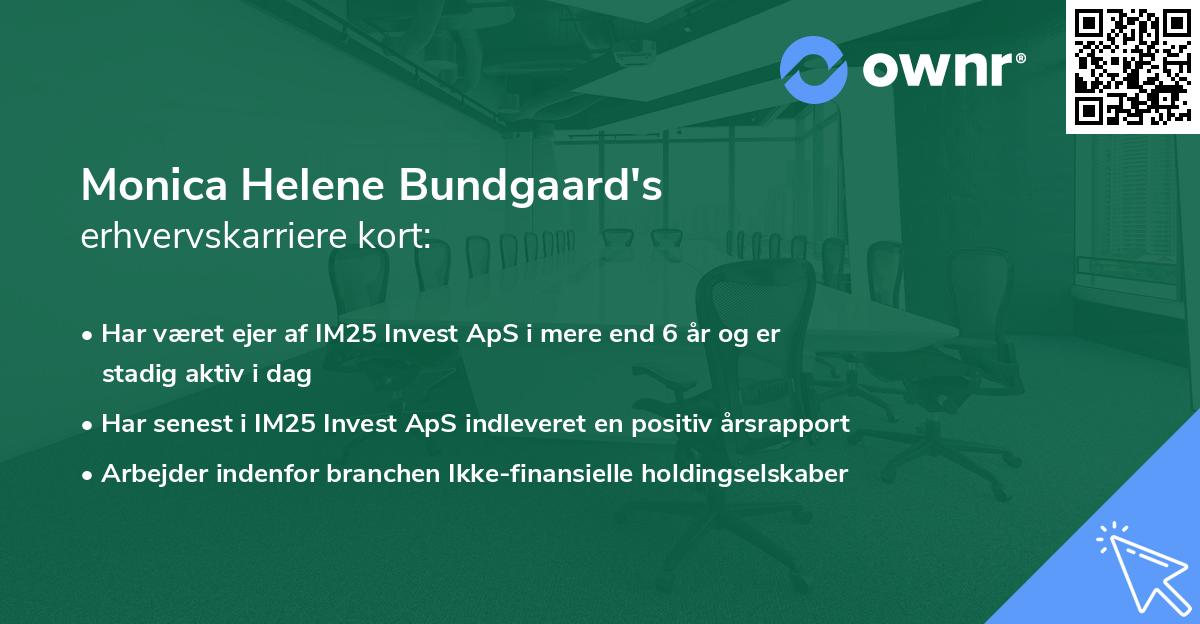 ownr®

Monica Helene Bundgaard's
erhvervskarriere kort:

• Har været ejer af IM25 Invest ApS i mere end 6 år og er stadig aktiv i dag
• Har senest i IM25 Invest ApS indleveret en positiv årsrapport
• Arbejder indenfor branchen Ikke-finansielle holdingselskaber